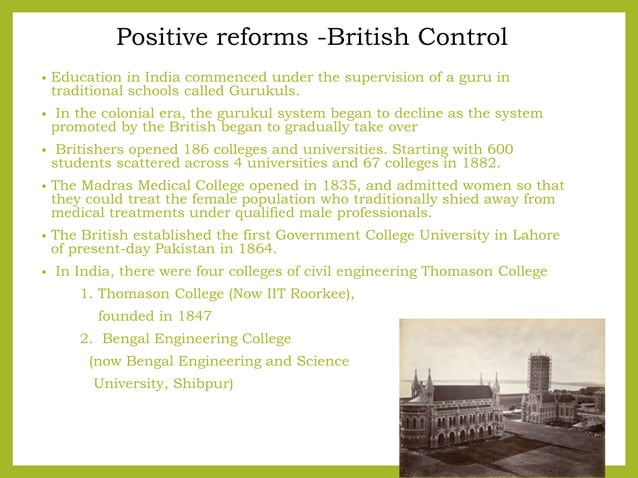 Positive reforms -British Control

• Education in India commenced under the supervision of a guru in traditional schools called Gurukuls.

• In the colonial era, the gurukul system began to decline as the system promoted by the British began to gradually take over

• Britishers opened 186 colleges and universities. Starting with 600 students scattered across 4 universities and 67 colleges in 1882.

• The Madras Medical College opened in 1835, and admitted women so that they could treat the female population who traditionally shied away from medical treatments under qualified male professionals.

• The British established the first Government College University in Lahore of present-day Pakistan in 1864.

• In India, there were four colleges of civil engineering Thomason College

1. Thomason College (Now IIT Roorkee), founded in 1847

2. Bengal Engineering College (now Bengal Engineering and Science University, Shibpur)